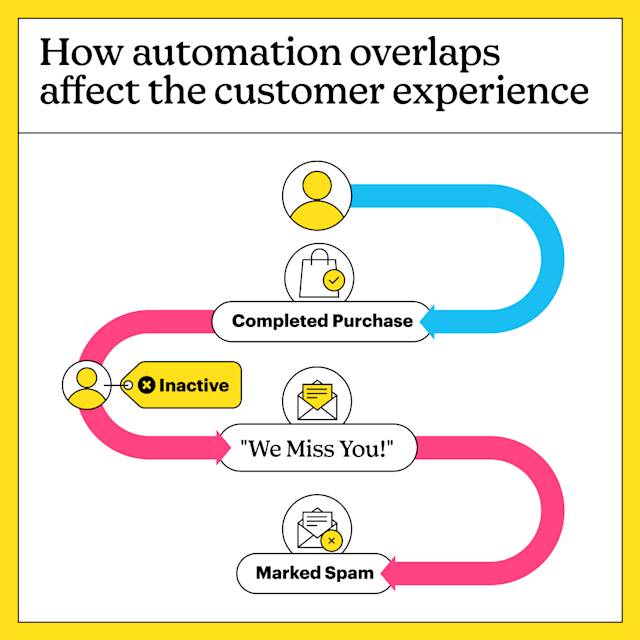 How automation overlaps affect the customer experience

Completed Purchase

Inactive

"We Miss You!"

Marked Spam